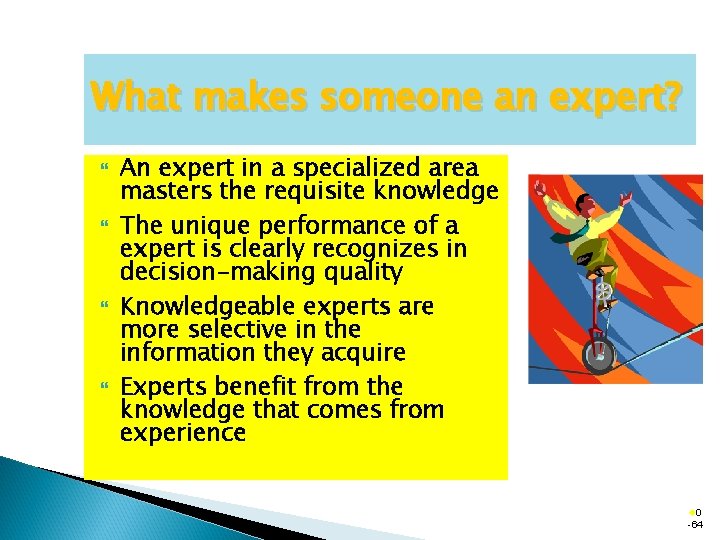 What makes someone an expert?

“ An expert in a specialized area masters the requisite knowledge

“ The unique performance of a expert is clearly recognizes in decision-making quality

“ Knowledgeable experts are more selective in the information they acquire

“ Experts benefit from the knowledge that comes from experience

0
-64